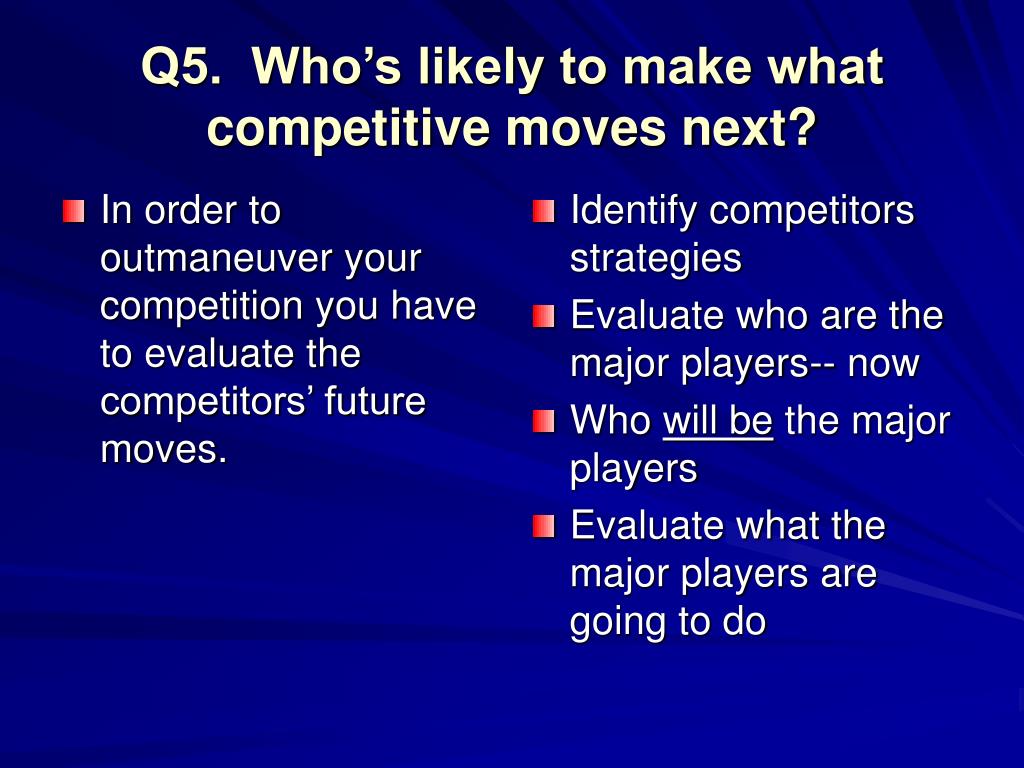 Q5. Who’s likely to make what competitive moves next?

In order to outmaneuver your competition you have to evaluate the competitors’ future moves.

Identify competitors strategies

Evaluate who are the major players-- now

Who will be the major players

Evaluate what the major players are going to do